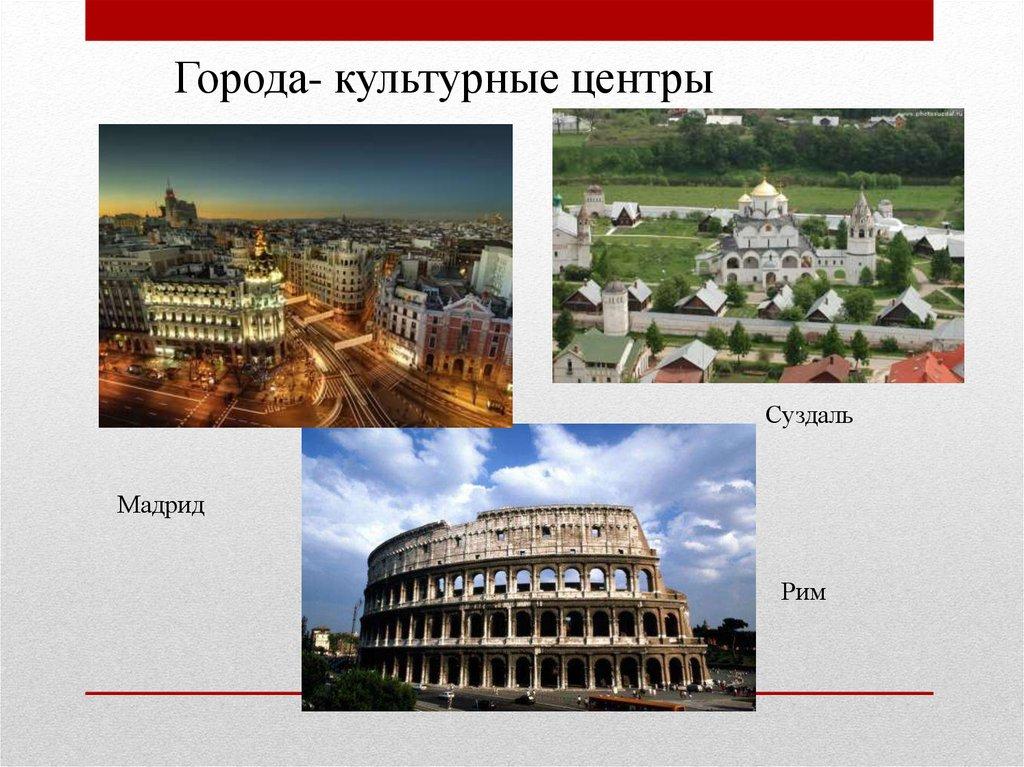 Города- культурные центры

Суздаль

Мадрид

Рим